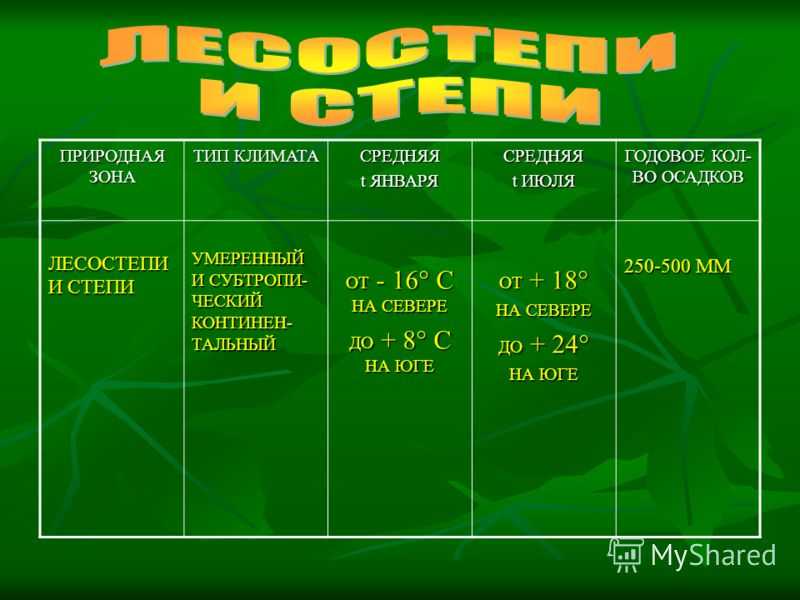 ЛЕСОСТЕПИ И СТЕПИ

| ПРИРОДНАЯ ЗОНА | ТИП КЛИМАТА | СРЕДНЯЯ t ЯНВАРЯ | СРЕДНЯЯ t ИЮЛЯ | ГОДОВОЕ КОЛ-ВО ОСАДКОВ |
|---|---|---|---|---|
| ЛЕСОСТЕПИ И СТЕПИ | УМЕРЕННЫЙ И СУБТРОПИЧЕСКИЙ КОНТИНЕНТАЛЬНЫЙ | от - 16° С НА СЕВЕРЕ до + 8° С НА ЮГЕ | от + 18° НА СЕВЕРЕ до + 24° НА ЮГЕ | 250-500 ММ |

MyShared